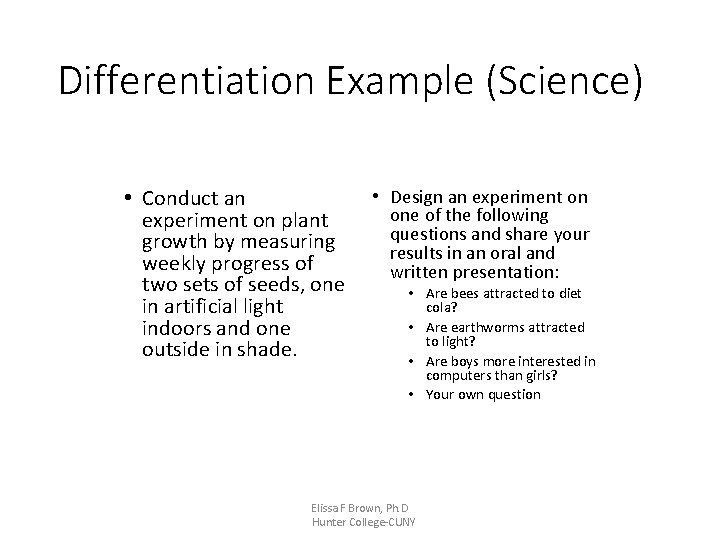 Differentiation Example (Science)

• Conduct an experiment on plant growth by measuring weekly progress of two sets of seeds, one in artificial light indoors and one outside in shade.

• Design an experiment on one of the following questions and share your results in an oral and written presentation:
  • Are bees attracted to diet cola?
  • Are earthworms attracted to light?
  • Are boys more interested in computers than girls?
  • Your own question

Elissa F Brown, Ph.D
Hunter College-CUNY